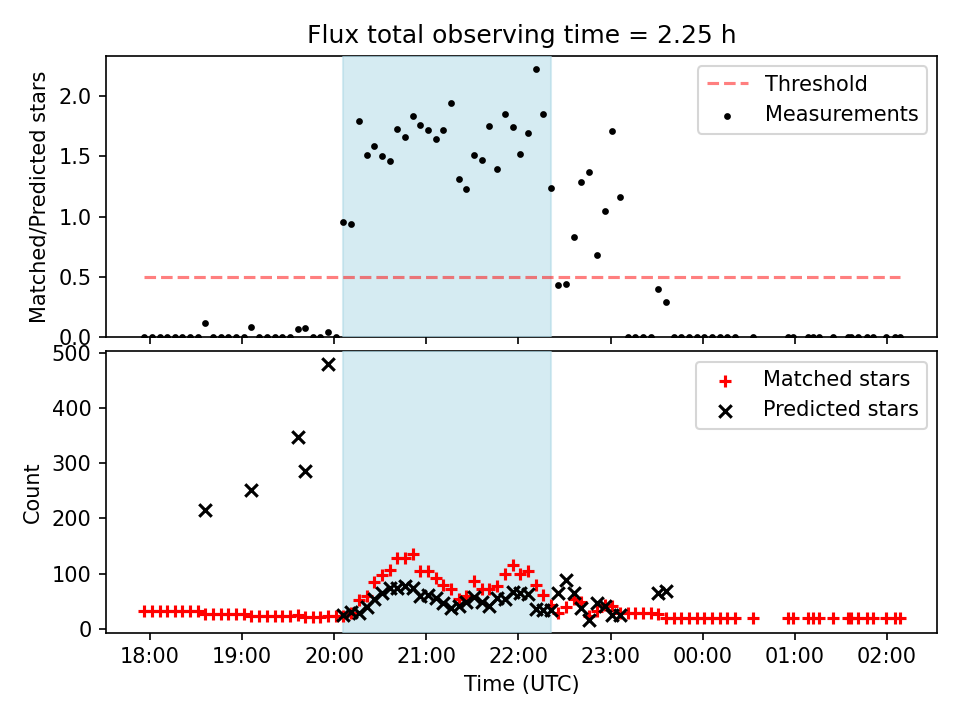 Flux total observing time = 2.25 h

Matched/Predicted stars

2.0
1.5
1.0
0.5
0.0

Threshold
Measurements

Count

500
400
300
200
100
0

Matched stars
Predicted stars

18:00
19:00
20:00
21:00
22:00
23:00
00:00
01:00
02:00

Time (UTC)